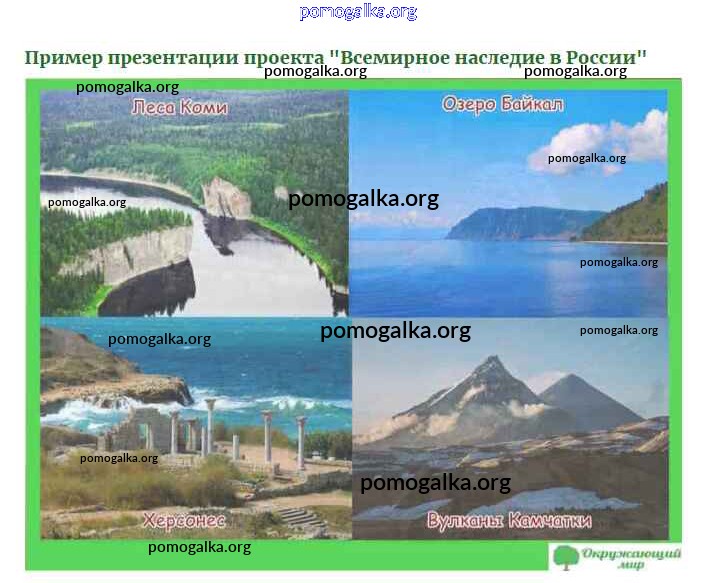 pomogalka.org

Пример презентации проекта "Всемирное наследие в России"

pomogalka.org pomogalka.org

pomogalka.org

Леса Коми

Озеро Байкал

pomogalka.org

pomogalka.org

pomogalka.org

pomogalka.org

pomogalka.org

pomogalka.org

pomogalka.org

pomogalka.org

pomogalka.org

Херсонес

Вулканы Камчатки

pomogalka.org

Окружающий мир